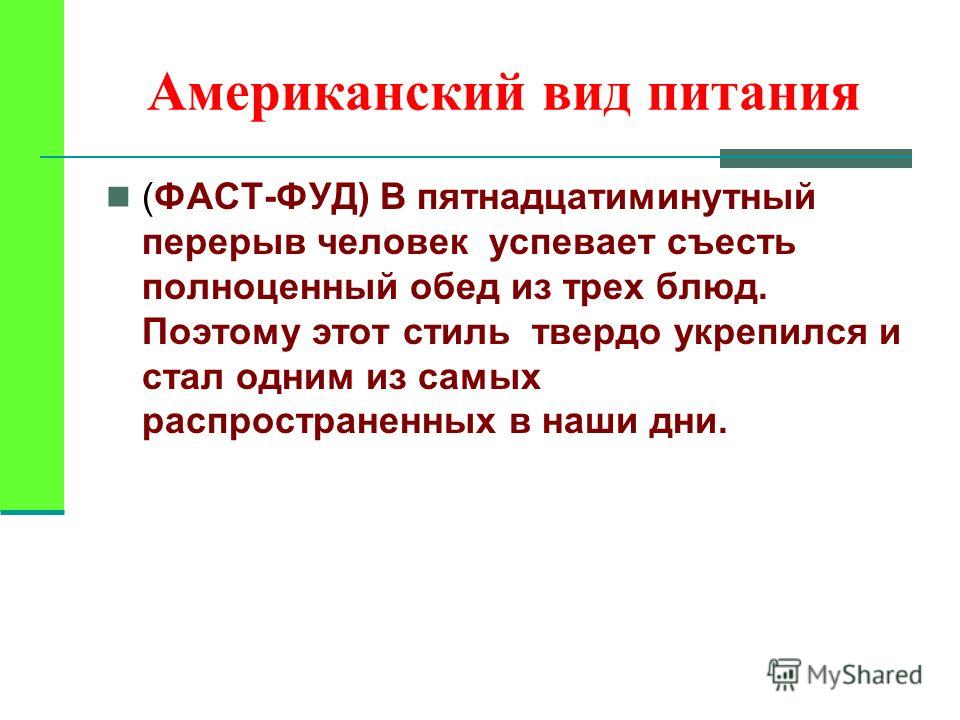 Американский вид питания

(ФАСТ-ФУД) В пятнадцатиминутный перерыв человек успевает съесть полноценный обед из трех блюд. Поэтому этот стиль твердо укрепился и стал одним из самых распространенных в наши дни.

MyShared